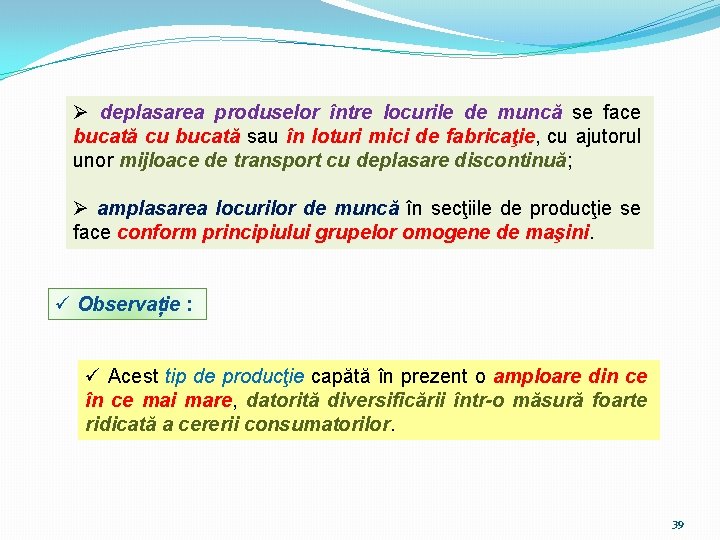 ➢ deplasarea produselor între locurile de muncă se face bucată cu bucată sau în loturi mici de fabricaţie, cu ajutorul unor mijloace de transport cu deplasare discontinuă;

➢ amplasarea locurilor de muncă în secţiile de producţie se face conform principiului grupelor omogene de maşini.

✓ Observație :

✓ Acest tip de producţie capătă în prezent o amploare din ce în ce mai mare, datorită diversificării într-o măsură foarte ridicată a cererii consumatorilor.

39